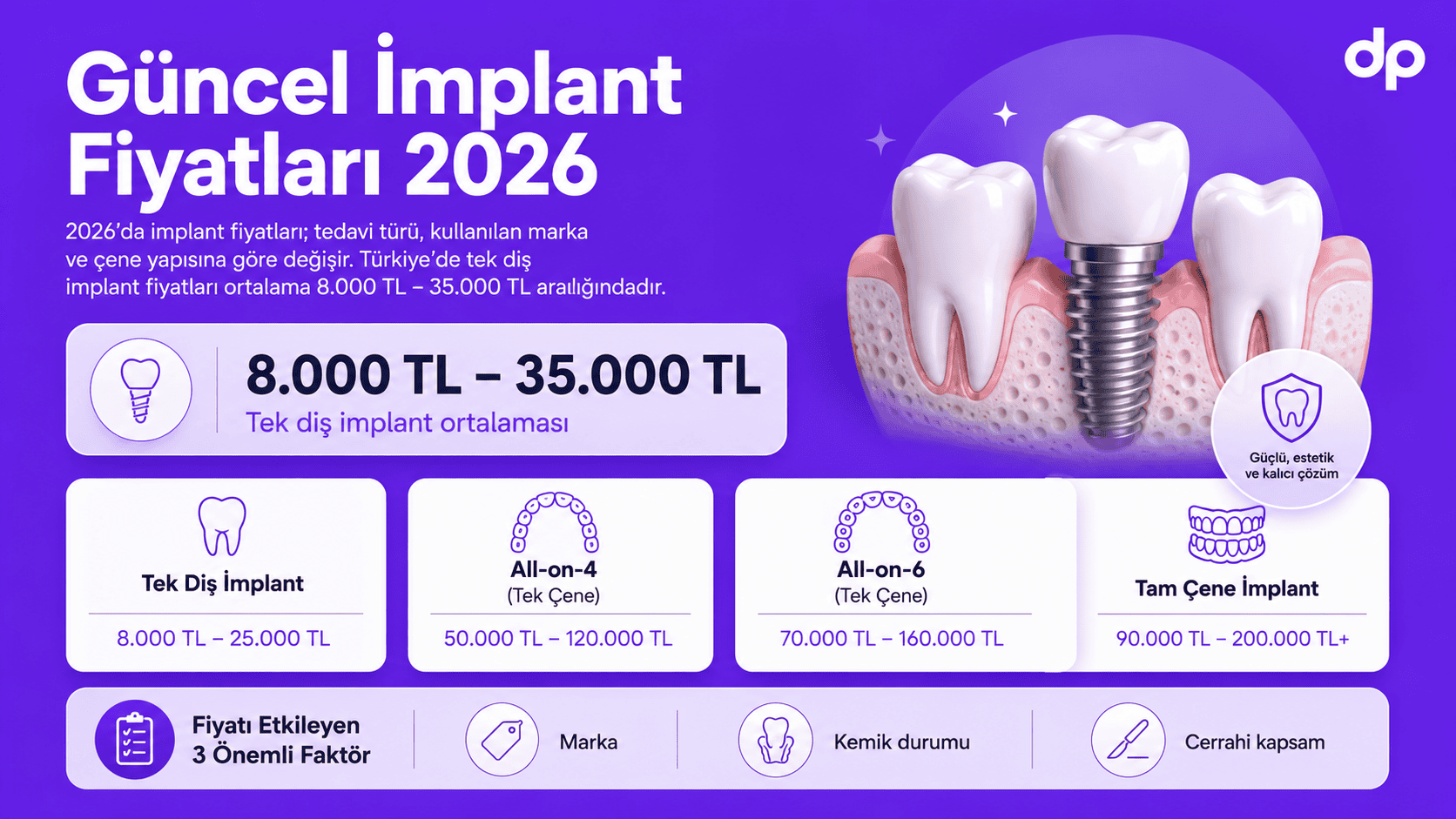 dp

Güncel İmplant Fiyatları 2026

2026'da implant fiyatları; tedavi türü, kullanılan marka ve çene yapısına göre değişir. Türkiye'de tek diş implant fiyatları ortalama 8.000 TL – 35.000 TL aralığındadır.

8.000 TL – 35.000 TL
Tek diş implant ortalaması

Güçlü, estetik ve kalıcı çözüm

Tek Diş İmplant
8.000 TL – 25.000 TL

All-on-4
(Tek Çene)
50.000 TL – 120.000 TL

All-on-6
(Tek Çene)
70.000 TL – 160.000 TL

Tam Çene İmplant
90.000 TL – 200.000 TL+

Fiyatı Etkileyen 3 Önemli Faktör

Marka

Kemik durumu

Cerrahi kapsam